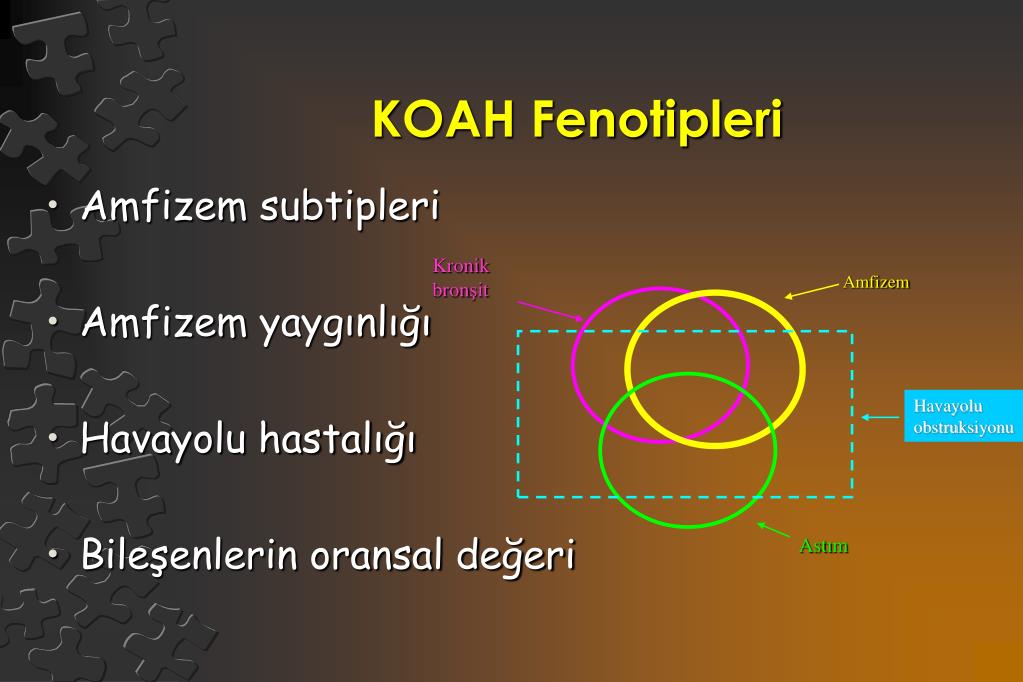 KOAH Fenotipleri

• Amfizem subtipleri

• Amfizem yaygınlığı

• Havayolu hastalığı

• Bileşenlerin oransal değeri

Kronik bronşit

Amfizem

Havayolu obstruksiyonu

Astım